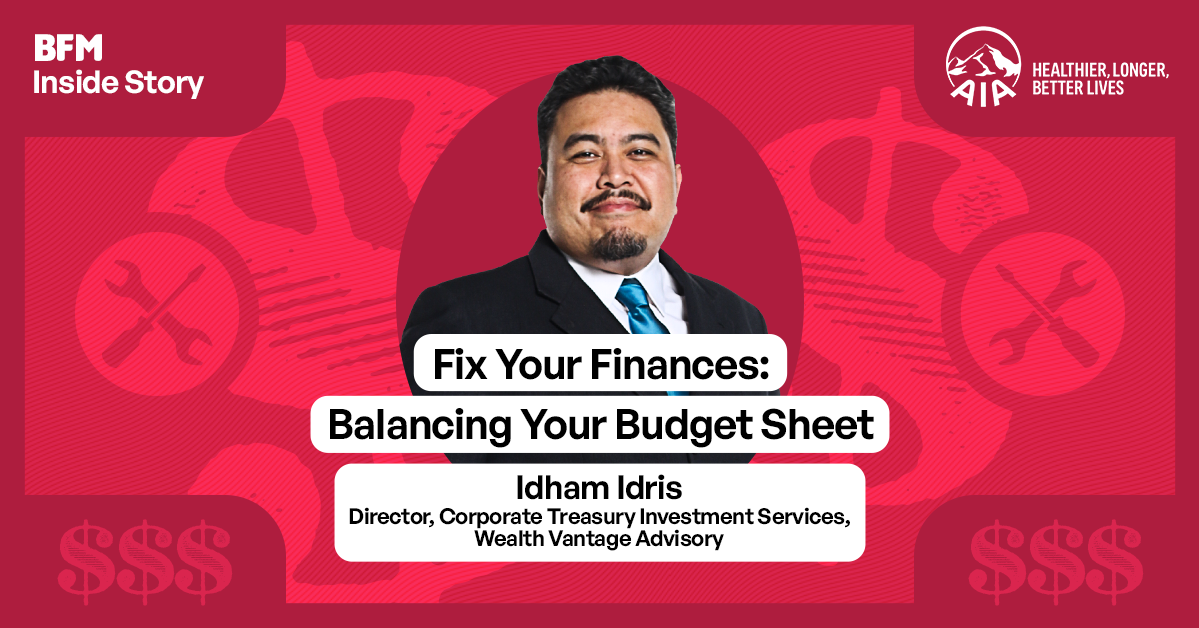 BFM
Inside Story

AIA
HEALTHIER, LONGER, BETTER LIVES

Fix Your Finances:
Balancing Your Budget Sheet

Idham Idris
Director, Corporate Treasury Investment Services, Wealth Vantage Advisory

$$$

$$$